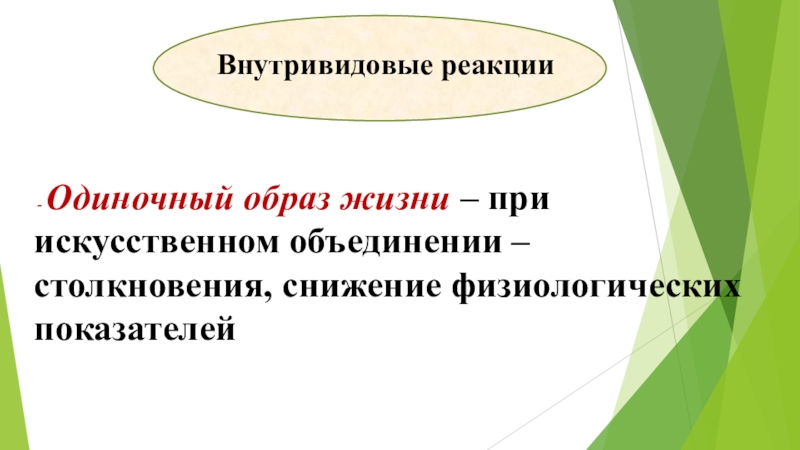 Внутривидовые реакции

-Одиночный образ жизни – при искусственном объединении – столкновения, снижение физиологических показателей